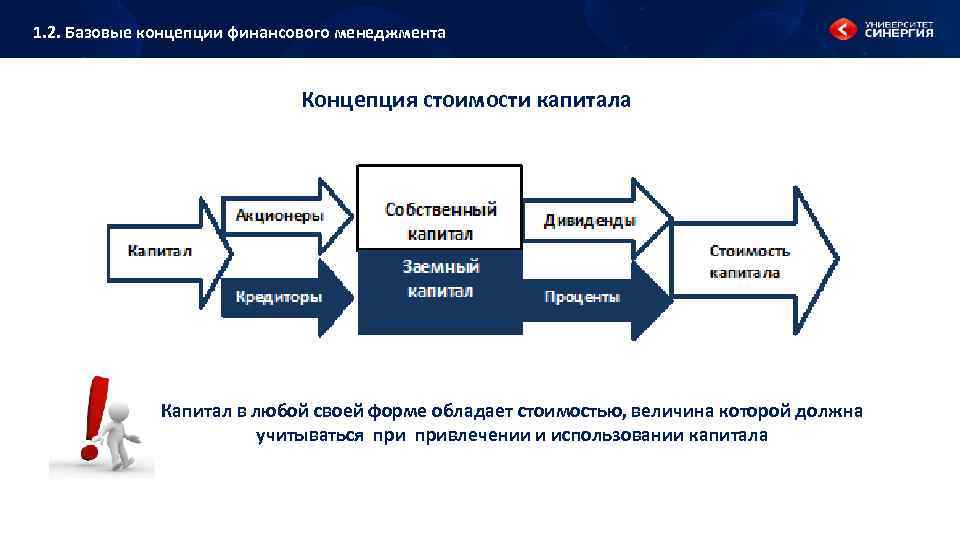 1.2. Базовые концепции финансового менеджмента

УНИВЕРСИТЕТ СИНЕРГИЯ

Концепция стоимости капитала

Капитал

Акционеры

Кредиторы

Собственный капитал

Заемный капитал

Дивиденды

Проценты

Стоимость капитала

Капитал в любой своей форме обладает стоимостью, величина которой должна учитываться при привлечении и использовании капитала